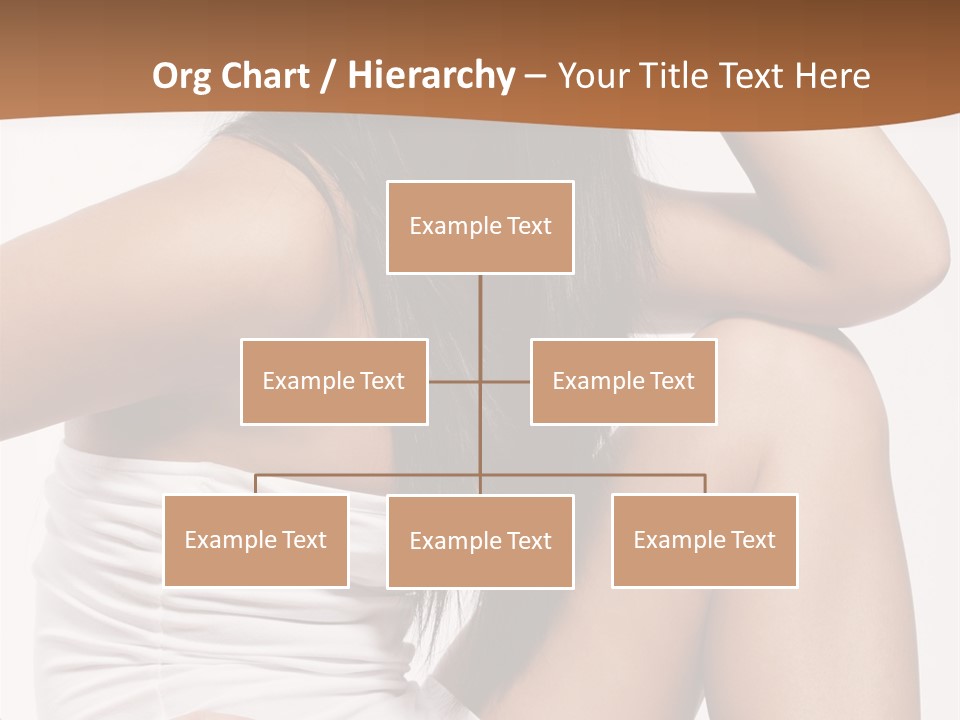 Org Chart / Hierarchy – Your Title Text Here

Example Text

Example Text

Example Text

Example Text

Example Text

Example Text